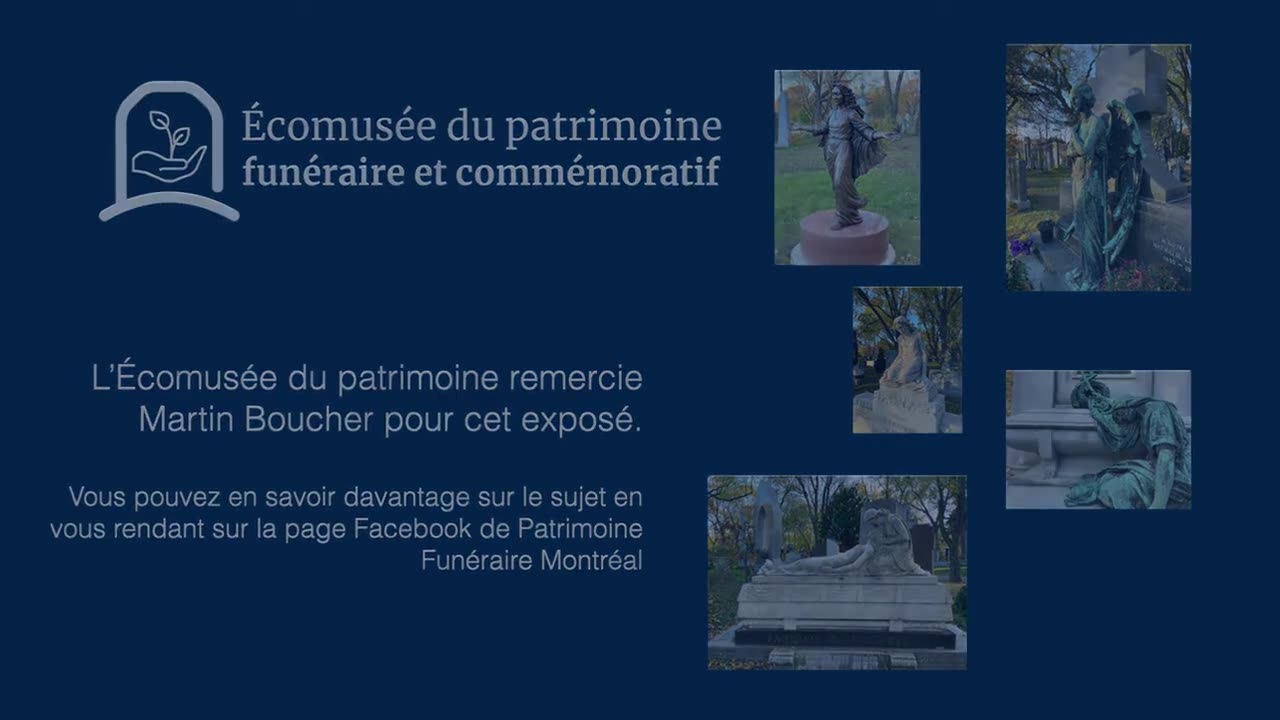 Écomusée du patrimoine
funéraire et commémoratif

L'Écomusée du patrimoine remercie Martin Boucher pour cet exposé.

Vous pouvez en savoir davantage sur le sujet en vous rendant sur la page Facebook de Patrimoine Funéraire Montréal